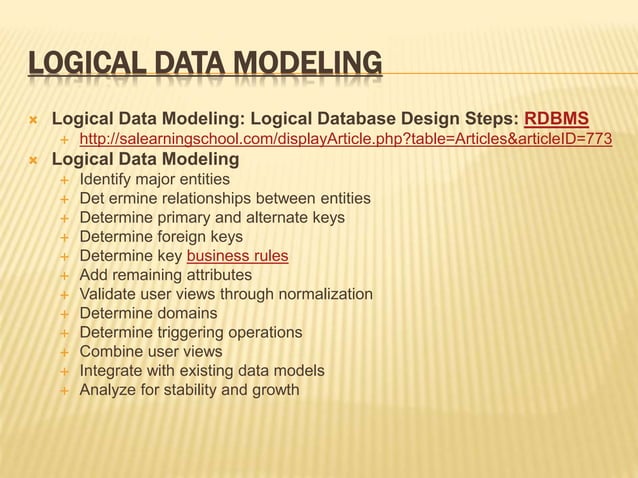 LOGICAL DATA MODELING

Logical Data Modeling: Logical Database Design Steps: RDBMS
http://salearningschool.com/displayArticle.php?table=Articles&articleID=773
Logical Data Modeling
Identify major entities
Det ermine relationships between entities
Determine primary and alternate keys
Determine foreign keys
Determine key business rules
Add remaining attributes
Validate user views through normalization
Determine domains
Determine triggering operations
Combine user views
Integrate with existing data models
Analyze for stability and growth